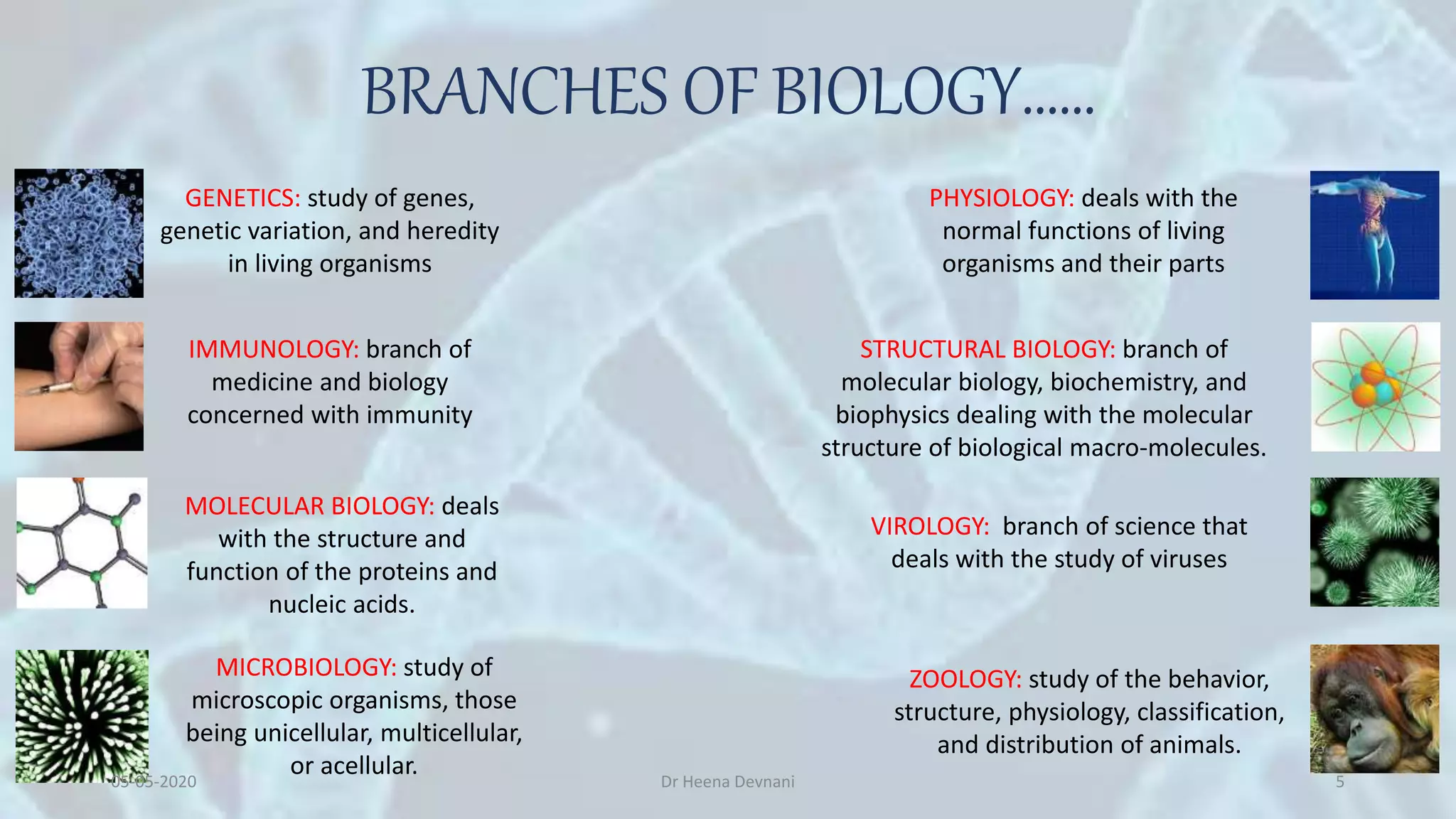 BRANCHES OF BIOLOGY……

GENETICS: study of genes, genetic variation, and heredity in living organisms

IMMUNOLOGY: branch of medicine and biology concerned with immunity

MOLECULAR BIOLOGY: deals with the structure and function of the proteins and nucleic acids.

MICROBIOLOGY: study of microscopic organisms, those being unicellular, multicellular, or acellular.

PHYSIOLOGY: deals with the normal functions of living organisms and their parts

STRUCTURAL BIOLOGY: branch of molecular biology, biochemistry, and biophysics dealing with the molecular structure of biological macro-molecules.

VIROLOGY: branch of science that deals with the study of viruses

ZOOLOGY: study of the behavior, structure, physiology, classification, and distribution of animals.

05-05-2020

Dr Heena Devnani

5